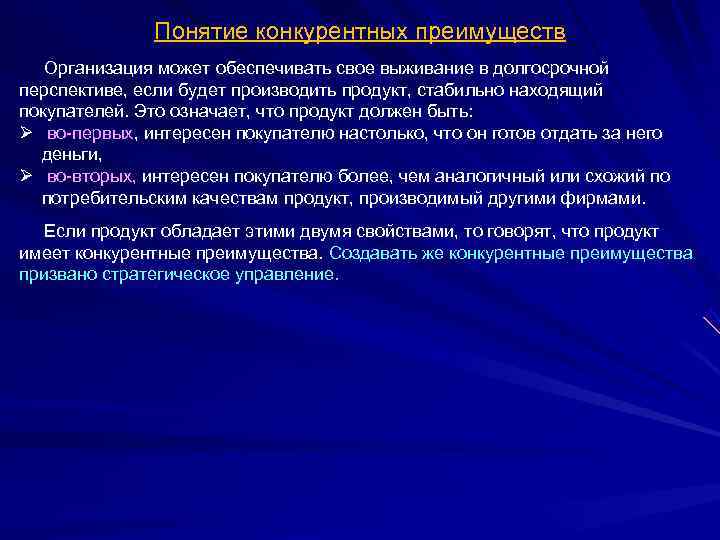 Понятие конкурентных преимуществ

Организация может обеспечивать свое выживание в долгосрочной перспективе, если будет производить продукт, стабильно находящий покупателей. Это означает, что продукт должен быть:

➢ во-первых, интересен покупателю настолько, что он готов отдать за него деньги,
➢ во-вторых, интересен покупателю более, чем аналогичный или схожий по потребительским качествам продукт, производимый другими фирмами.

Если продукт обладает этими двумя свойствами, то говорят, что продукт имеет конкурентные преимущества. Создавать же конкурентные преимущества призвано стратегическое управление.